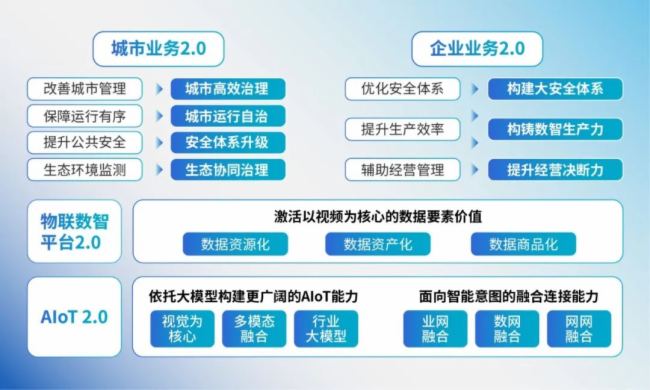 城市业务2.0

改善城市管理
城市高效治理
保障运行有序
城市运行自治
提升公共安全
安全体系升级
生态环境监测
生态协同治理

企业业务2.0

优化安全体系
构建大安全体系
提升生产效率
构铸数智生产力
辅助经营管理
提升经营决断力

物联数智平台2.0

激活以视频为核心的数据要素价值
数据资源化
数据资产化
数据商品化

AIoT 2.0

依托大模型构建更广阔的AIoT能力
视觉为核心
多模态融合
行业大模型

面向智能意图的融合连接能力
业网融合
数网融合
网网融合